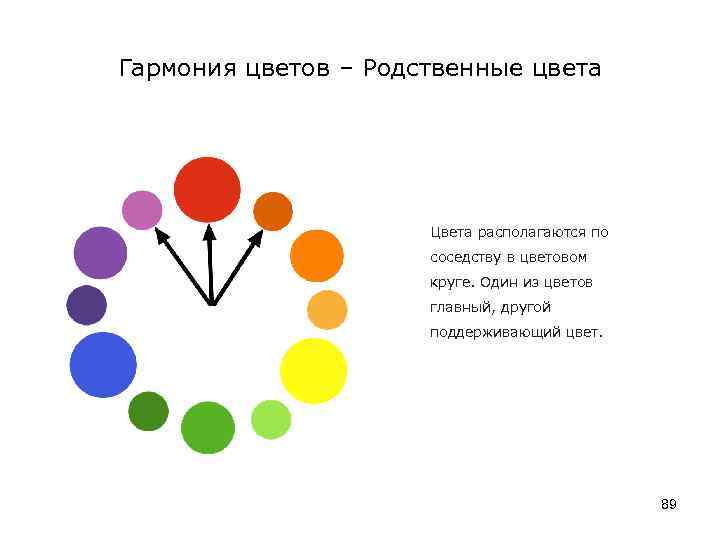 Гармония цветов – Родственные цвета

Цвета располагаются по соседству в цветовом круге. Один из цветов главный, другой поддерживающий цвет.

89